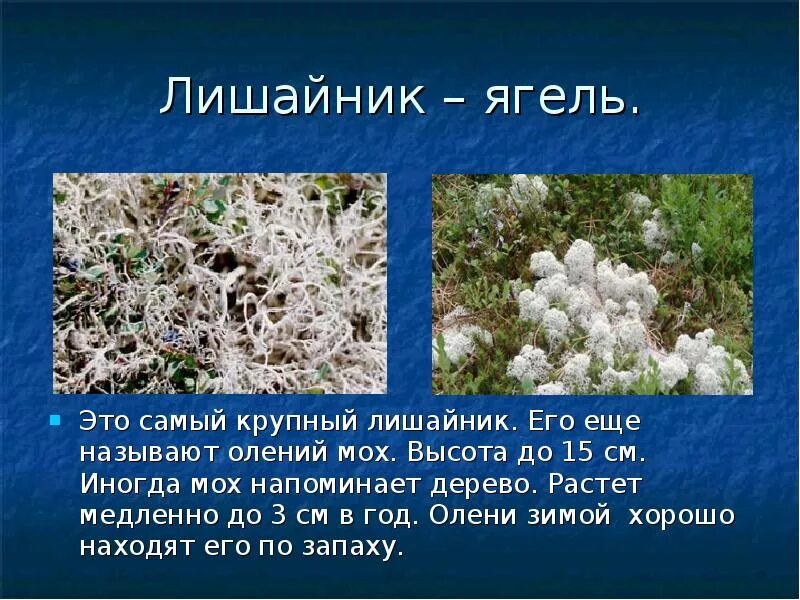 Лишайник – ягель.

Это самый крупный лишайник. Его еще называют олений мох. Высота до 15 см. Иногда мох напоминает дерево. Растет медленно до 3 см в год. Олени зимой хорошо находят его по запаху.